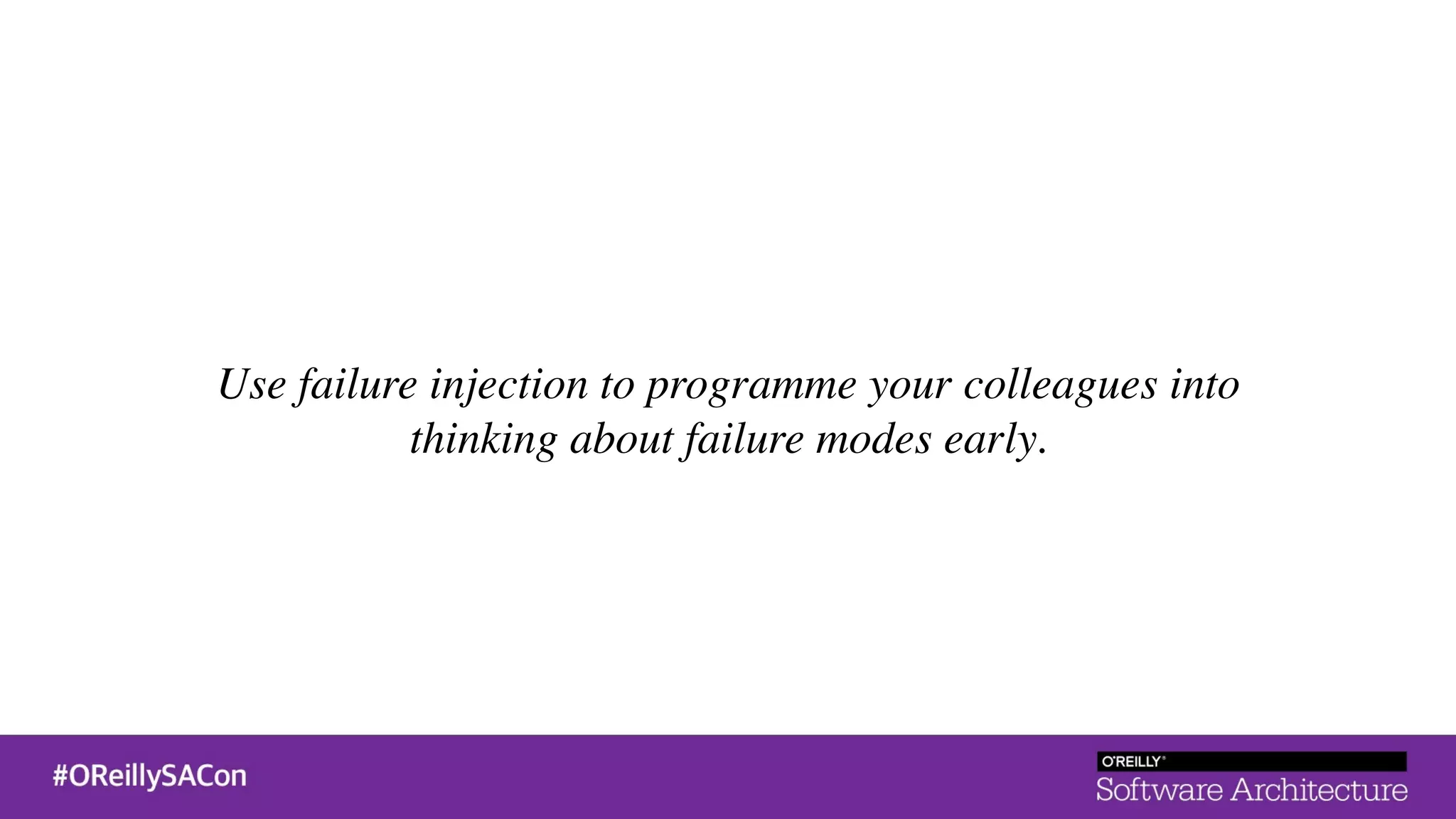 Use failure injection to programme your colleagues into thinking about failure modes early.

#OReillySACon

O'REILLY®
Software Architecture